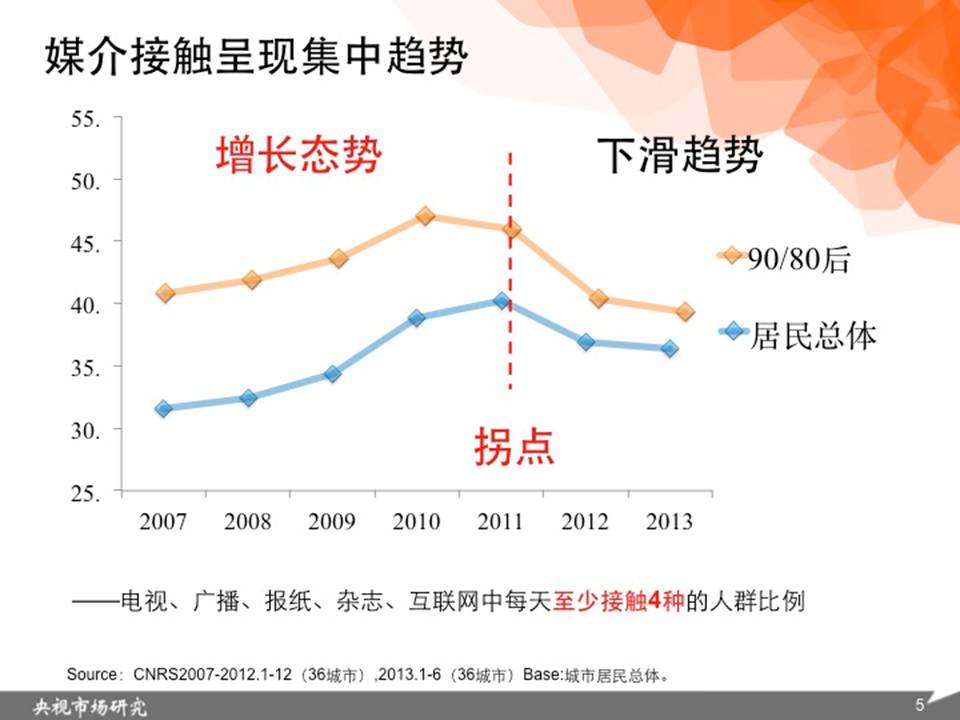 媒介接触呈现集中趋势

55.
50.
45.
40.
35.
30.
25.

增长态势

下滑趋势

拐点

90/80后
居民总体

2007 2008 2009 2010 2011 2012 2013

——电视、广播、报纸、杂志、互联网中每天至少接触4种的人群比例

Source：CNRS2007-2012.1-12（36城市）,2013.1-6（36城市）Base:城市居民总体。

央视市场研究

5